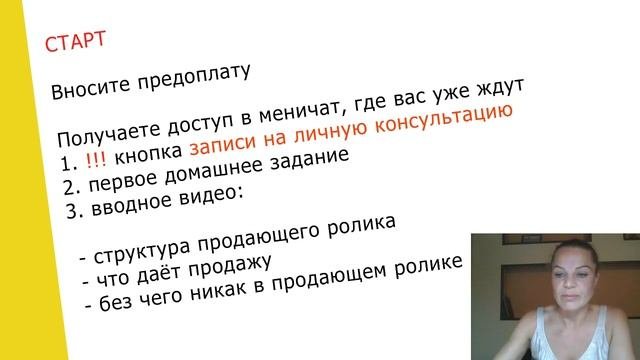 СТАРТ

Вносите предоплату

Получаете доступ в меничат, где вас уже ждут
1. !!! кнопка записи на личную консультацию
2. первое домашнее задание
3. вводное видео:

- структура продающего ролика
- что даёт продажу
- без чего никак в продающем ролике